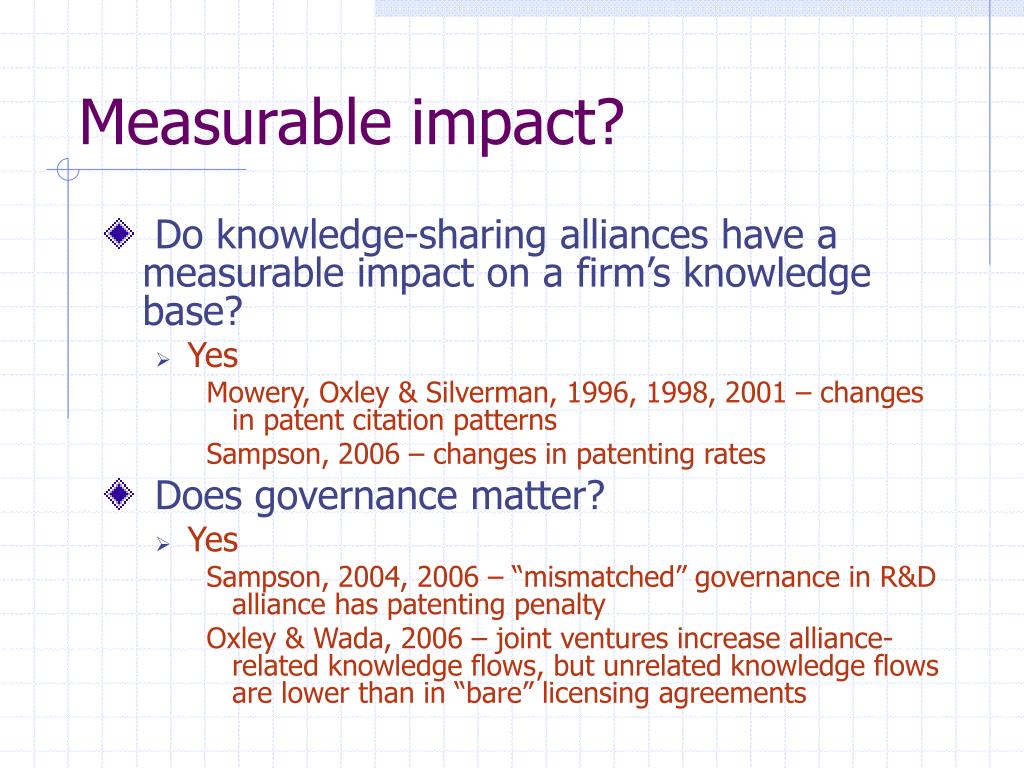 Measurable impact?

Do knowledge-sharing alliances have a measurable impact on a firm’s knowledge base?

Yes

Mowery, Oxley & Silverman, 1996, 1998, 2001 – changes in patent citation patterns

Sampson, 2006 – changes in patenting rates

Does governance matter?

Yes

Sampson, 2004, 2006 – “mismatched” governance in R&D alliance has patenting penalty

Oxley & Wada, 2006 – joint ventures increase alliance-related knowledge flows, but unrelated knowledge flows are lower than in “bare” licensing agreements